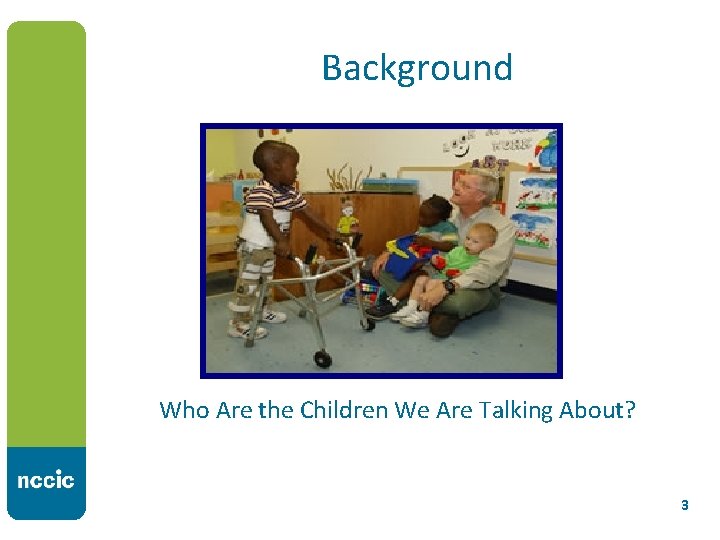 Background

Who Are the Children We Are Talking About?

nccic

3